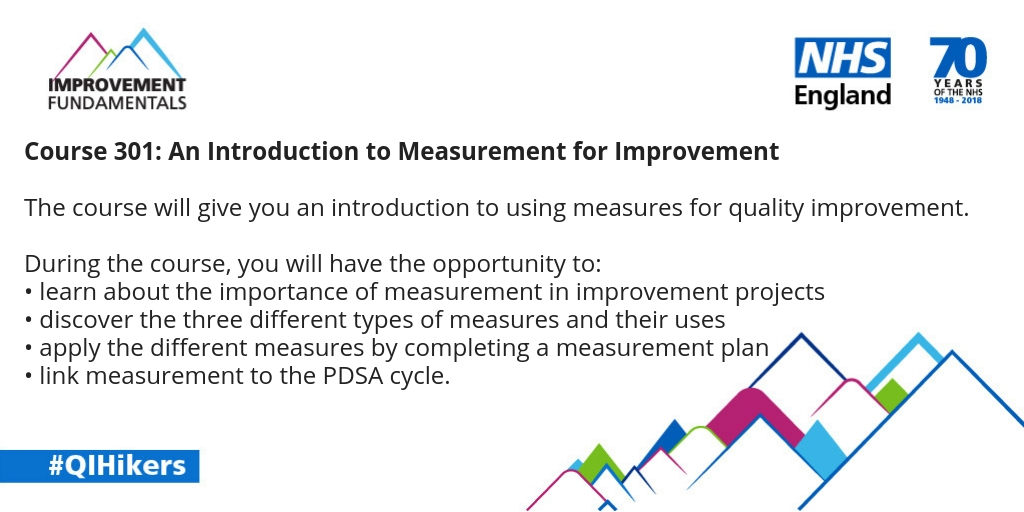 IMPROVEMENT FUNDAMENTALS

NHS England

70 YEARS OF THE NHS 1948 - 2018

Course 301: An Introduction to Measurement for Improvement

The course will give you an introduction to using measures for quality improvement.

During the course, you will have the opportunity to:
• learn about the importance of measurement in improvement projects
• discover the three different types of measures and their uses
• apply the different measures by completing a measurement plan
• link measurement to the PDSA cycle.

#QIHikers